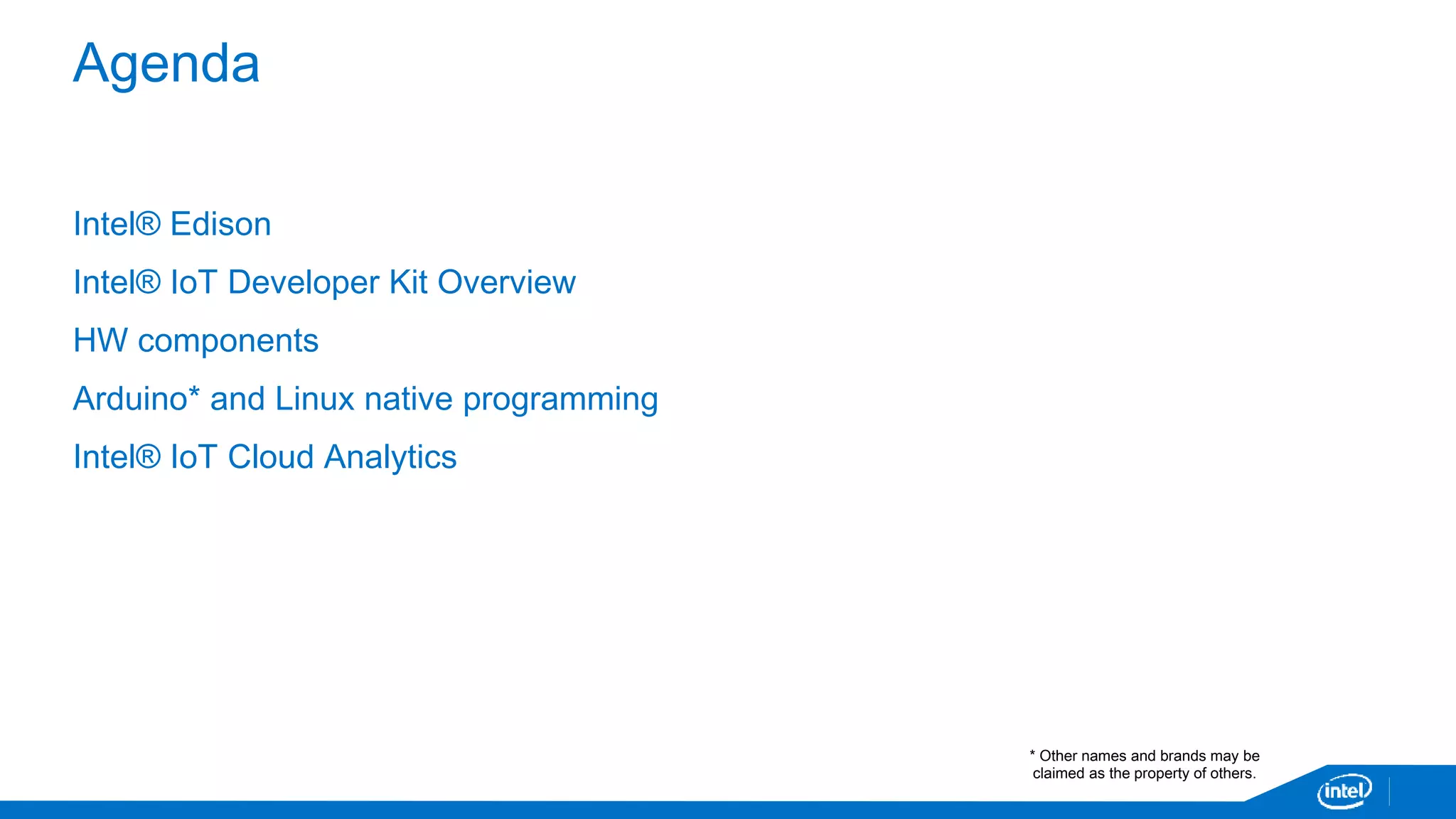 Agenda

Intel® Edison

Intel® IoT Developer Kit Overview

HW components

Arduino* and Linux native programming

Intel® IoT Cloud Analytics

* Other names and brands may be claimed as the property of others.

intel